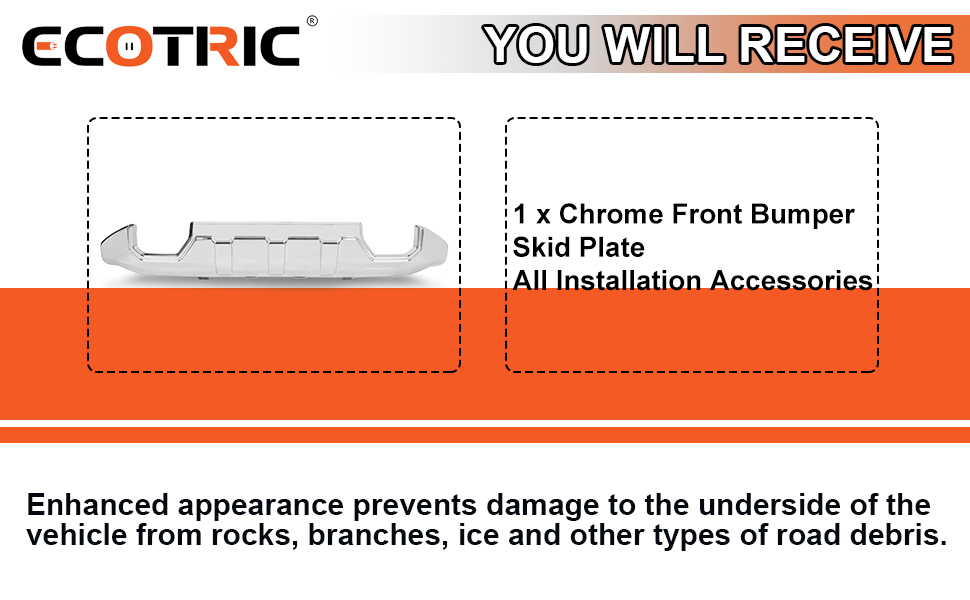 ECOTRIC®

YOU WILL RECEIVE

1 x Chrome Front Bumper Skid Plate
All Installation Accessories

Enhanced appearance prevents damage to the underside of the vehicle from rocks, branches, ice and other types of road debris.